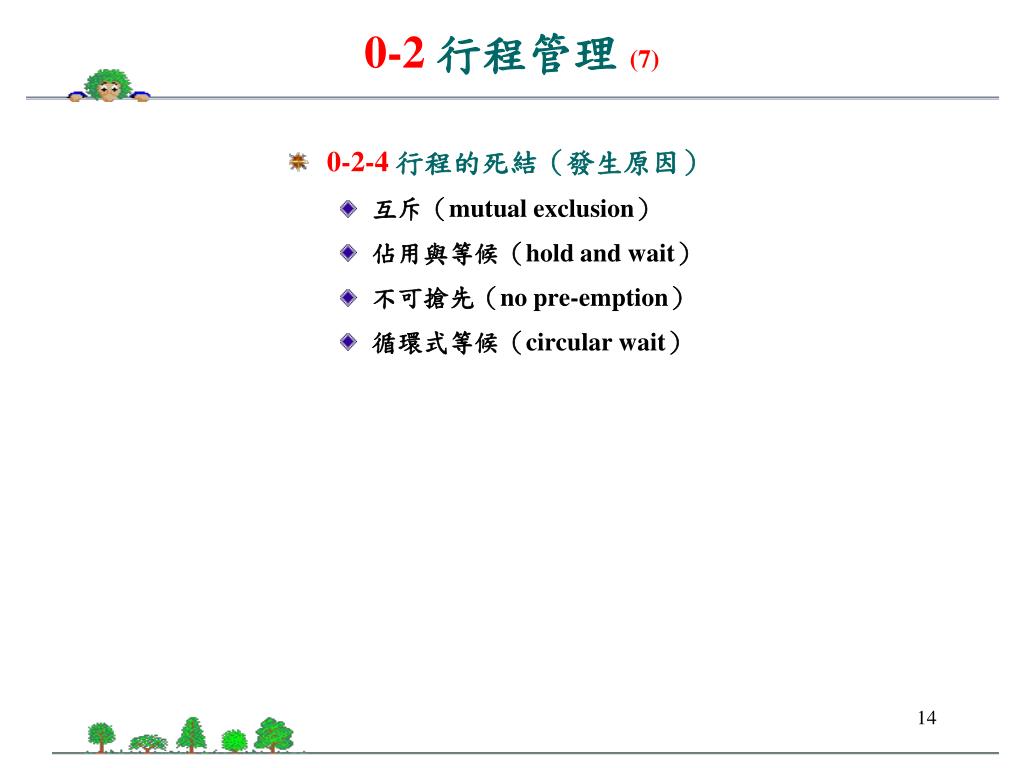 0-2 行程管理 (7)

0-2-4 行程的死結（發生原因）

互斥（mutual exclusion）

佔用與等候（hold and wait）

不可搶先（no pre-emption）

循環式等候（circular wait）

14